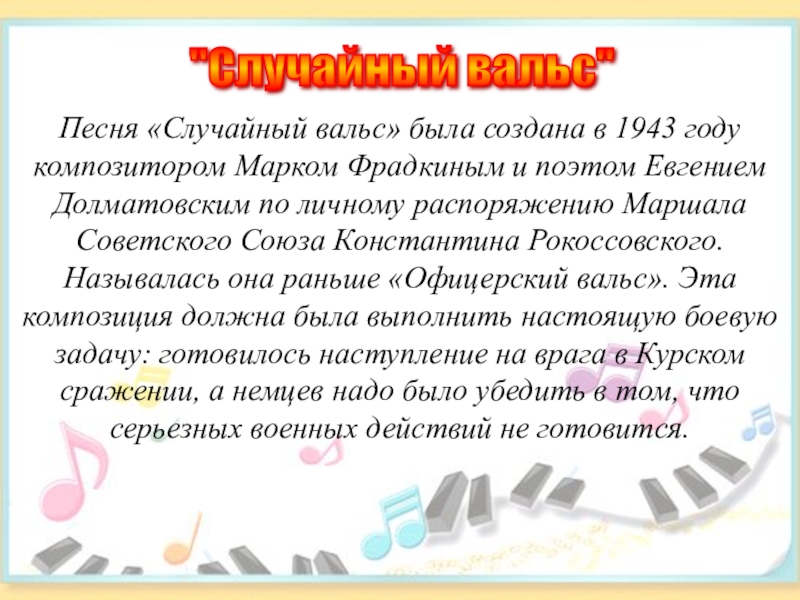 "Случайный вальс"

Песня «Случайный вальс» была создана в 1943 году композитором Марком Фрадкиным и поэтом Евгением Долматовским по личному распоряжению Маршала Советского Союза Константина Рокоссовского. Называлась она раньше «Офицерский вальс». Эта композиция должна была выполнить настоящую боевую задачу: готовилось наступление на врага в Курском сражении, а немцев надо было убедить в том, что серьезных военных действий не готовится.